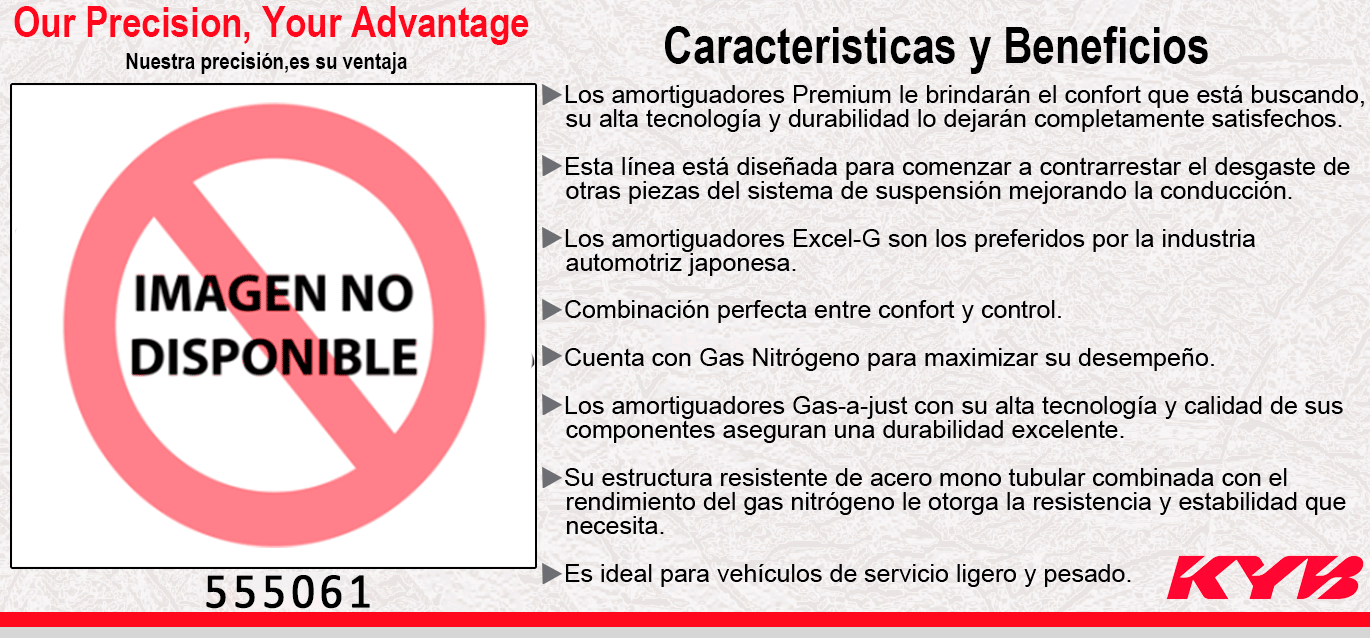 Our Precision, Your Advantage
Nuestra precisión,es su ventaja

IMAGEN NO DISPONIBLE

555061

Caracteristicas y Beneficios

▶Los amortiguadores Premium le brindarán el confort que está buscando, su alta tecnología y durabilidad lo dejarán completamente satisfechos.

▶Esta línea está diseñada para comenzar a contrarrestar el desgaste de otras piezas del sistema de suspensión mejorando la conducción.

▶Los amortiguadores Excel-G son los preferidos por la industria automotriz japonesa.

▶Combinación perfecta entre confort y control.

▶Cuenta con Gas Nitrógeno para maximizar su desempeño.

▶Los amortiguadores Gas-a-just con su alta tecnología y calidad de sus componentes aseguran una durabilidad excelente.

▶Su estructura resistente de acero mono tubular combinada con el rendimiento del gas nitrógeno le otorga la resistencia y estabilidad que necesita.

▶Es ideal para vehículos de servicio ligero y pesado.

KYB